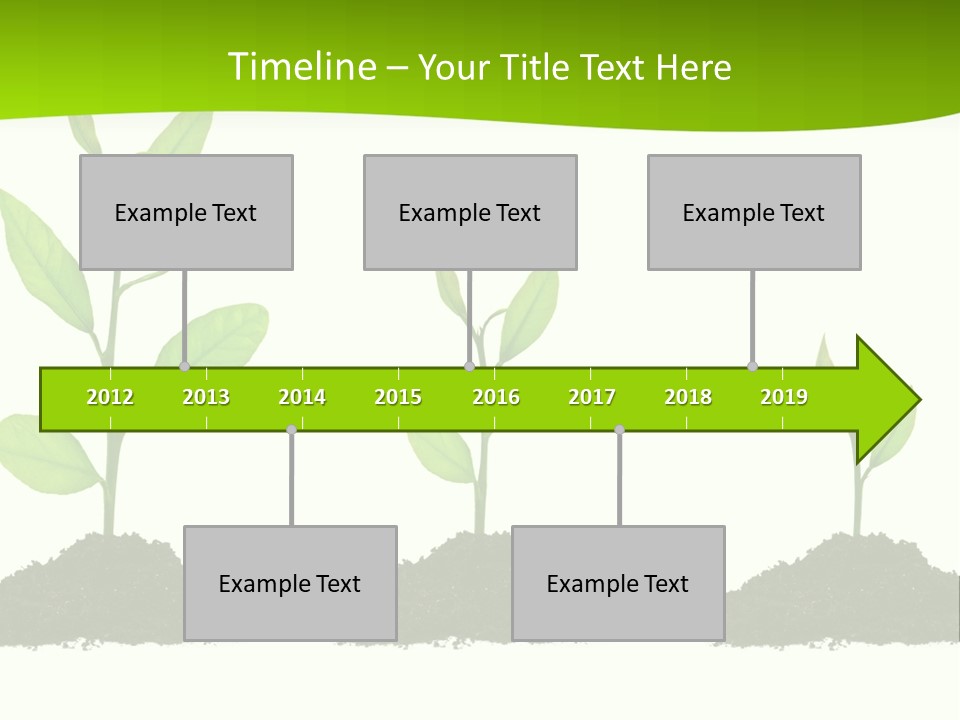 Timeline – Your Title Text Here

Example Text

Example Text

Example Text

2012 2013 2014 2015 2016 2017 2018 2019

Example Text

Example Text